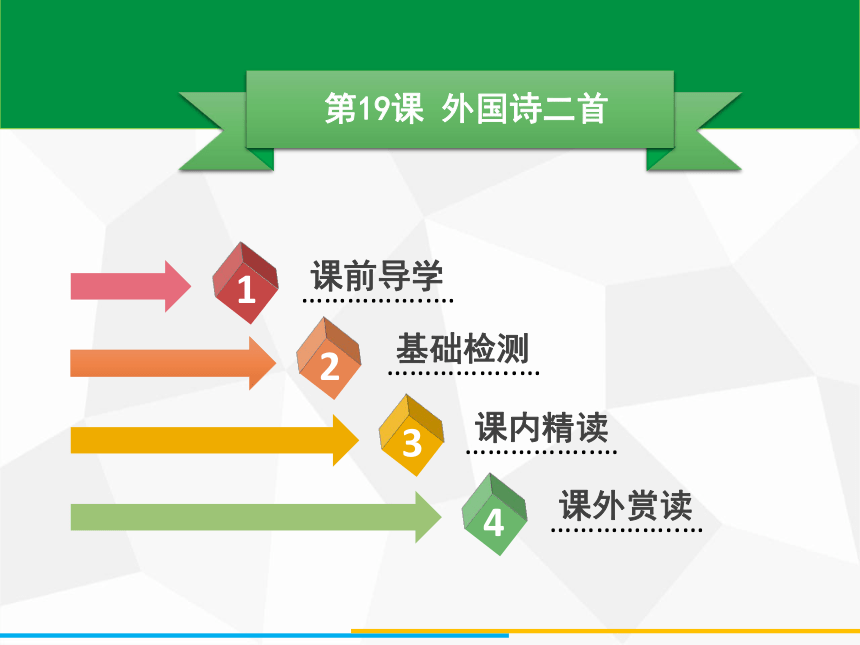 第19课 外国诗二首

1 课前导学

2 基础检测

3 课内精读

4 课外赏读